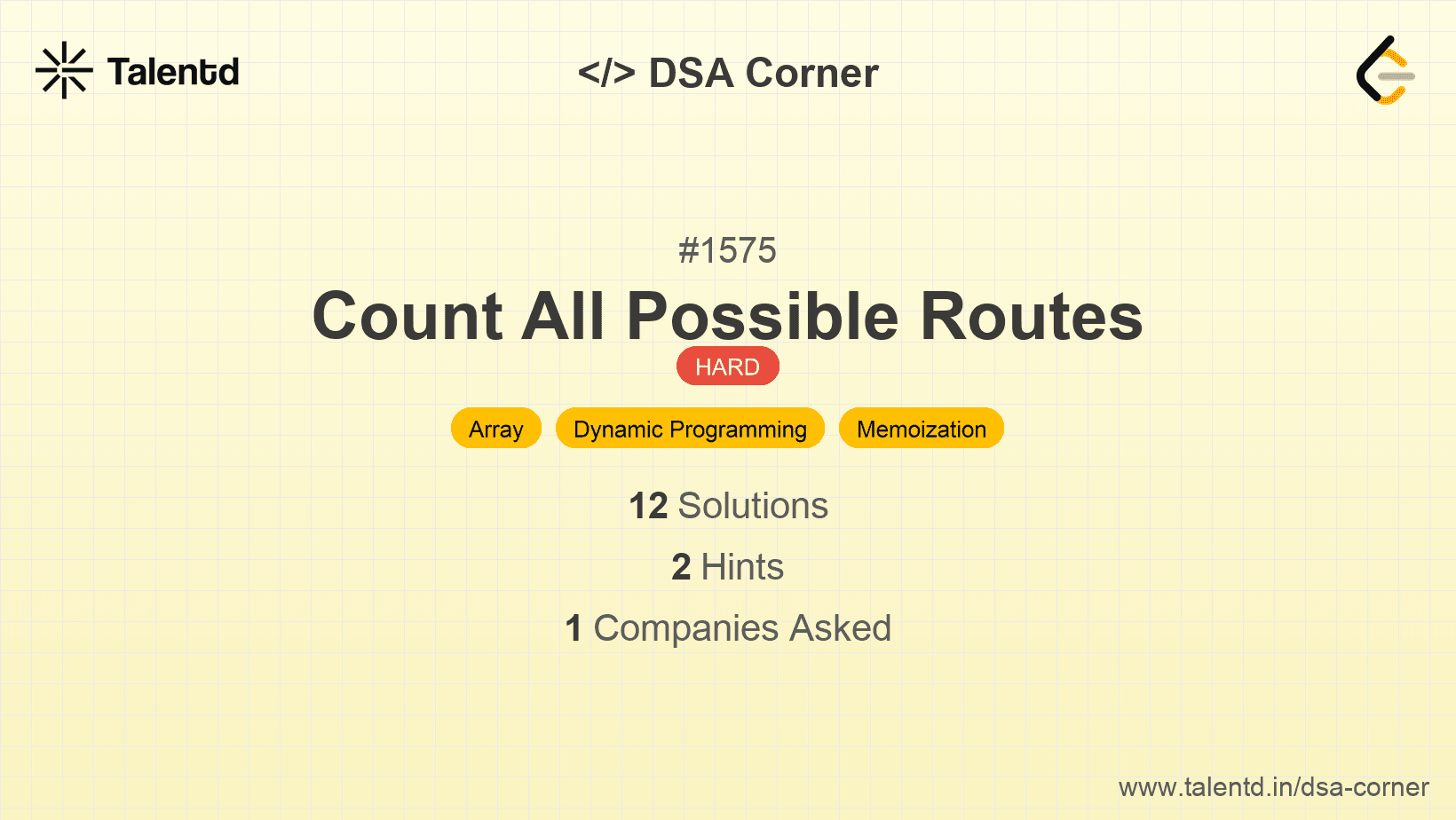 Talentd

</> DSA Corner

#1575

Count All Possible Routes

HARD

Array Dynamic Programming Memoization

12 Solutions

2 Hints

1 Companies Asked

www.talentd.in/dsa-corner